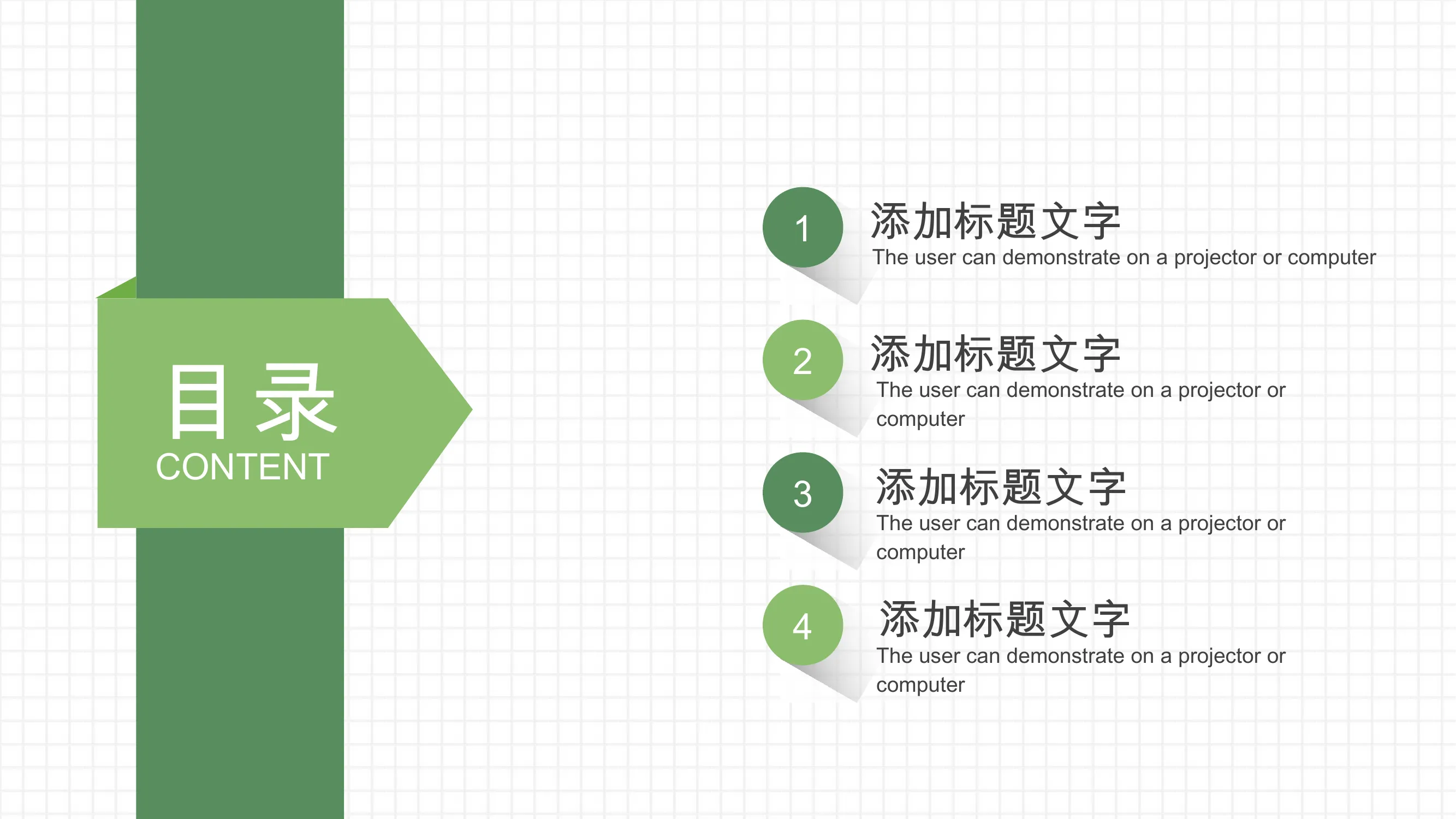 目录
CONTENT

1
添加标题文字
The user can demonstrate on a projector or computer

2
添加标题文字
The user can demonstrate on a projector or computer

3
添加标题文字
The user can demonstrate on a projector or computer

4
添加标题文字
The user can demonstrate on a projector or computer